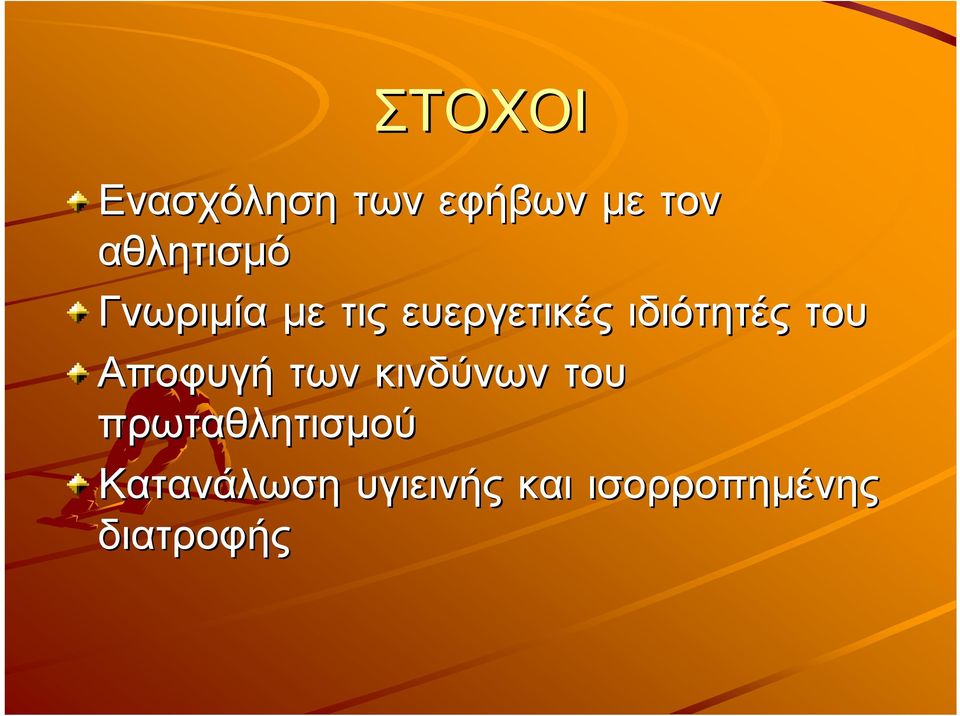 ΣΤΟΧΟΙ

Ενασχόληση των εφήβων με τον αθλητισμό

Γνωριμία με τις ευεργετικές ιδιότητές του

Αποφυγή των κινδύνων του πρωταθλητισμού

Κατανάλωση υγιεινής και ισορροπημένης διατροφής